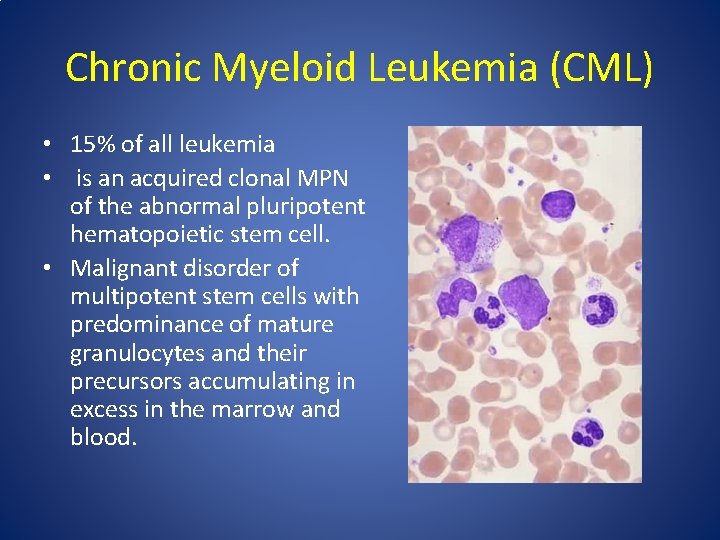 Chronic Myeloid Leukemia (CML)

• 15% of all leukemia
• is an acquired clonal MPN of the abnormal pluripotent hematopoietic stem cell.
• Malignant disorder of multipotent stem cells with predominance of mature granulocytes and their precursors accumulating in excess in the marrow and blood.